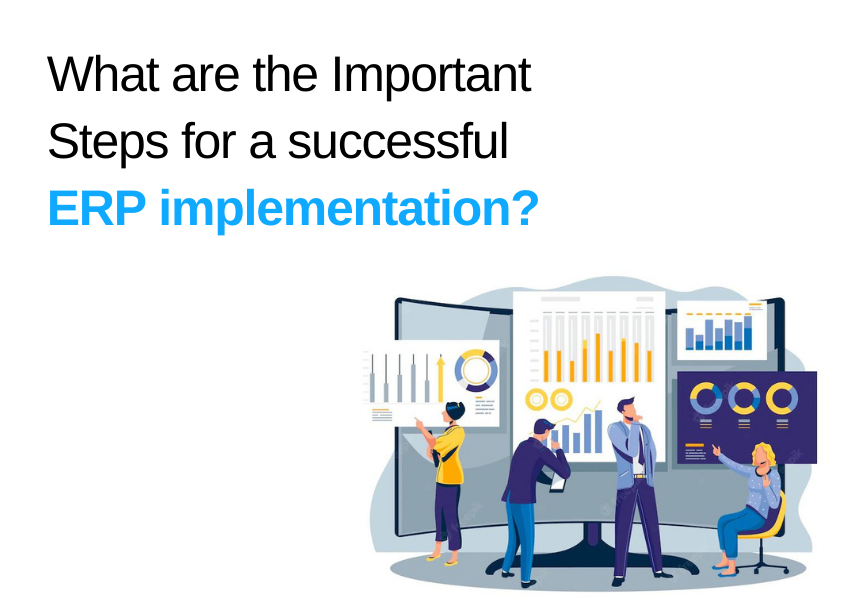 What are the Important Steps for a successful
ERP implementation?